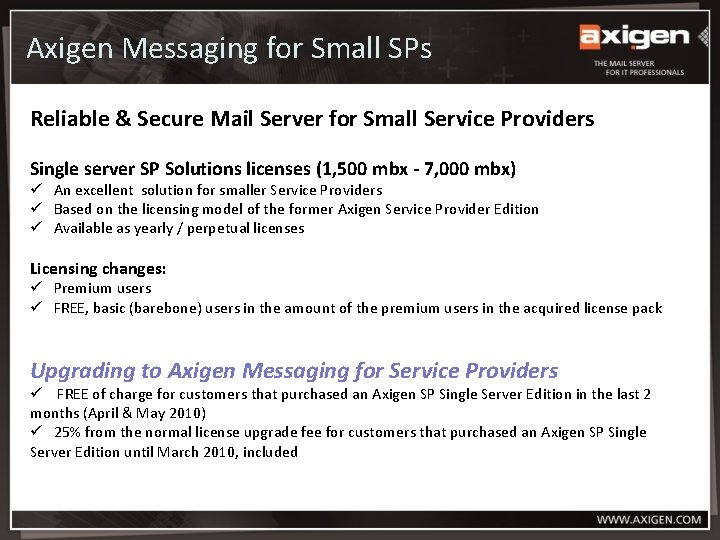 Axigen Messaging for Small SPs

axigen
THE MAIL SERVER FOR IT PROFESSIONALS

Reliable & Secure Mail Server for Small Service Providers

Single server SP Solutions licenses (1,500 mbx - 7,000 mbx)
✓ An excellent solution for smaller Service Providers
✓ Based on the licensing model of the former Axigen Service Provider Edition
✓ Available as yearly / perpetual licenses

Licensing changes:
✓ Premium users
✓ FREE, basic (barebone) users in the amount of the premium users in the acquired license pack

Upgrading to Axigen Messaging for Service Providers
✓ FREE of charge for customers that purchased an Axigen SP Single Server Edition in the last 2 months (April & May 2010)
✓ 25% from the normal license upgrade fee for customers that purchased an Axigen SP Single Server Edition until March 2010, included

WWW.AXIGEN.COM